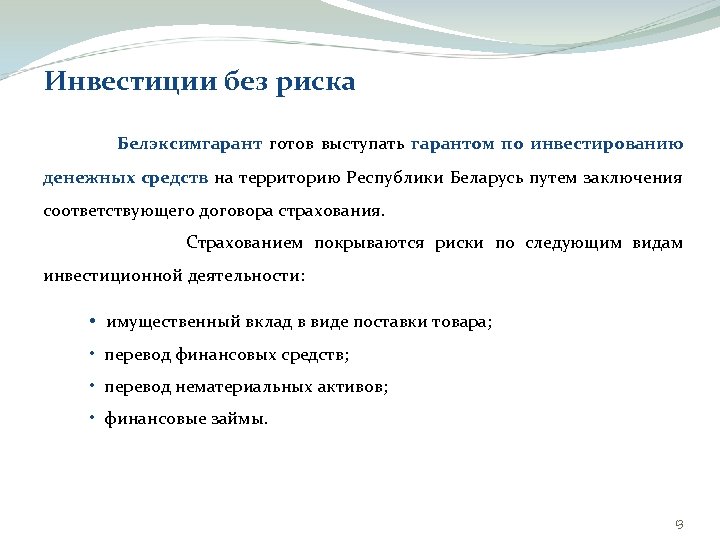 Инвестиции без риска

Белэксимгарант готов выступать гарантом по инвестированию денежных средств на территорию Республики Беларусь путем заключения соответствующего договора страхования.

Страхованием покрываются риски по следующим видам инвестиционной деятельности:

• имущественный вклад в виде поставки товара;
• перевод финансовых средств;
• перевод нематериальных активов;
• финансовые займы.

13